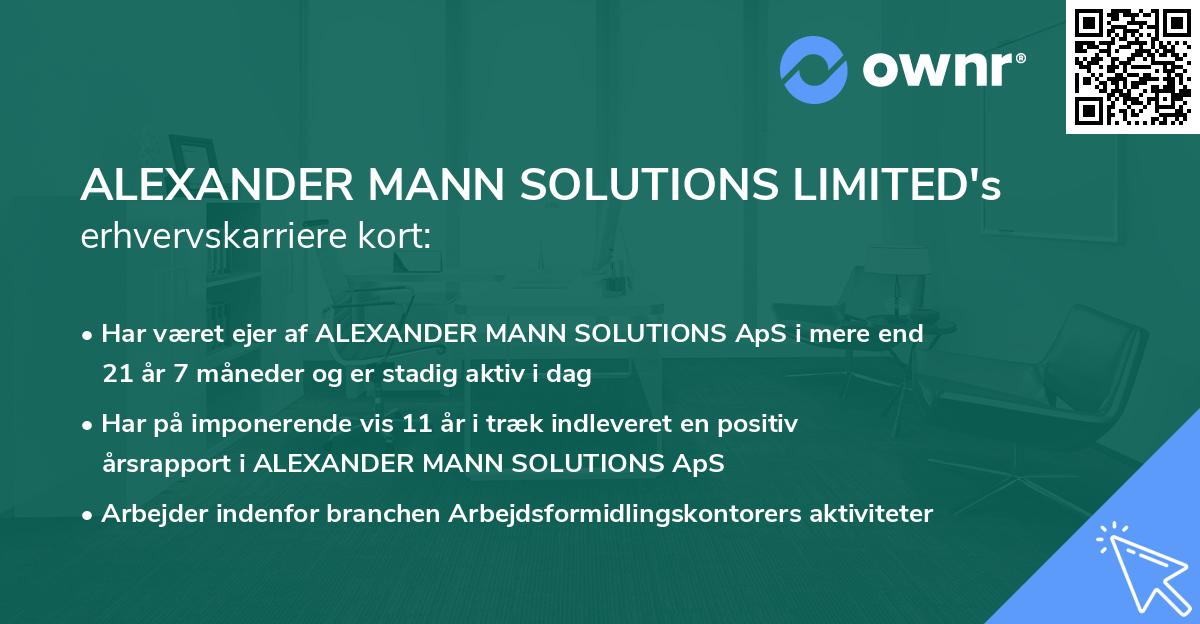 ownr®

ALEXANDER MANN SOLUTIONS LIMITED's erhvervskarriere kort:

• Har været ejer af ALEXANDER MANN SOLUTIONS ApS i mere end 21 år 7 måneder og er stadig aktiv i dag

• Har på imponerende vis 11 år i træk indleveret en positiv årsrapport i ALEXANDER MANN SOLUTIONS ApS

• Arbejder indenfor branchen Arbejdsformidlingskontorers aktiviteter